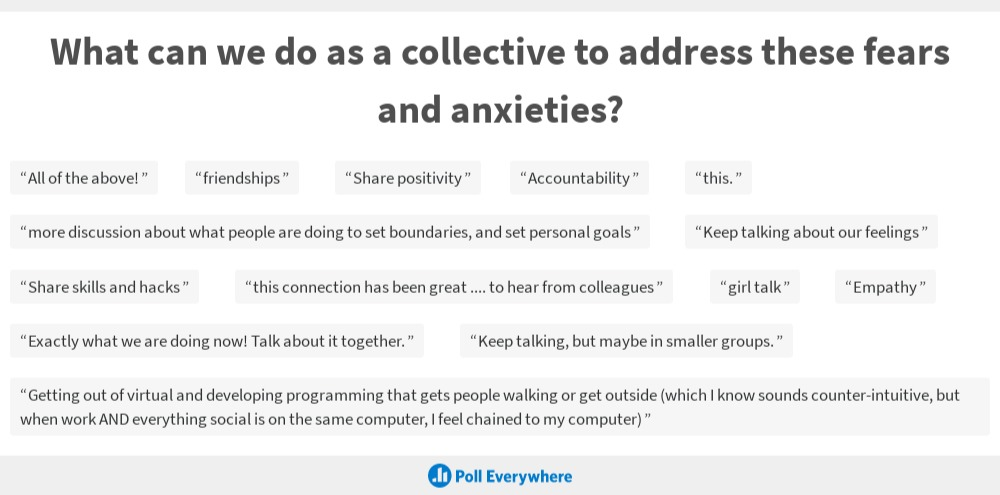 What can we do as a collective to address these fears and anxieties?

“All of the above!”

“friendships”

“Share positivity”

“Accountability”

“this.”

“more discussion about what people are doing to set boundaries, and set personal goals”

“Keep talking about our feelings”

“Share skills and hacks”

“this connection has been great .... to hear from colleagues”

“girl talk”

“Empathy”

“Exactly what we are doing now! Talk about it together.”

“Keep talking, but maybe in smaller groups.”

“Getting out of virtual and developing programming that gets people walking or get outside (which I know sounds counter-intuitive, but when work AND everything social is on the same computer, I feel chained to my computer)”

Poll Everywhere